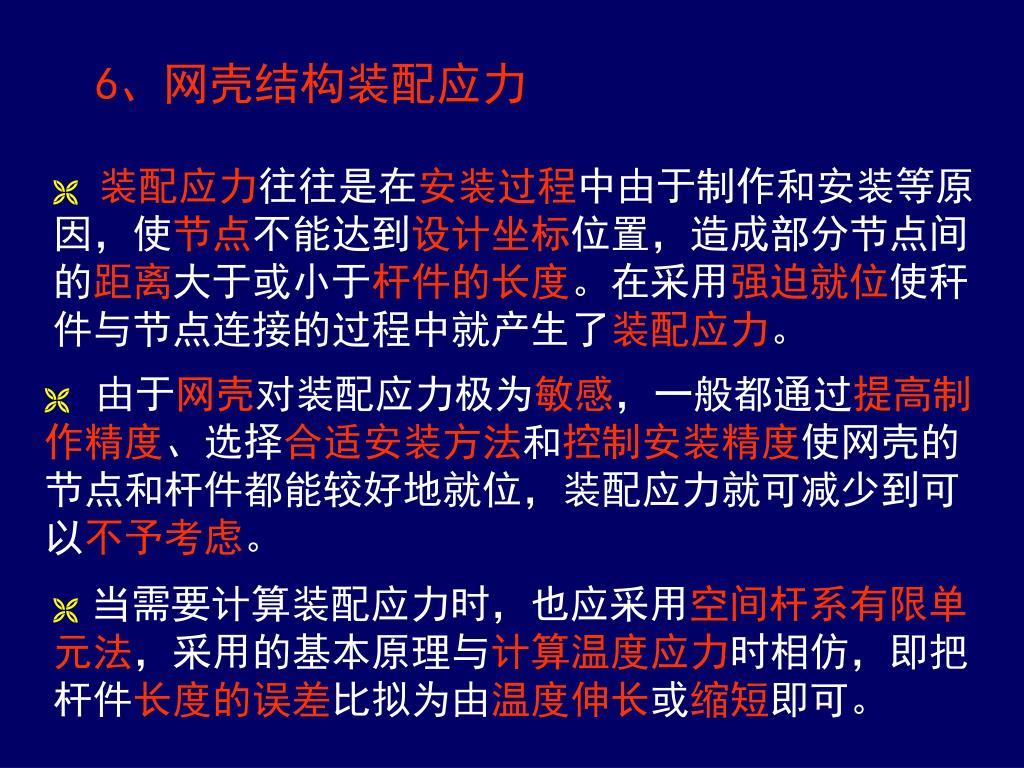 6、网壳结构装配应力

装配应力往往是在安装过程中由于制作和安装等原因，使节点不能达到设计坐标位置，造成部分节点间的距离大于或小于杆件的长度。在采用强迫就位使杆件与节点连接的过程中就产生了装配应力。

由于网壳对装配应力极为敏感，一般都通过提高制作精度、选择合适安装方法和控制安装精度使网壳的节点和杆件都能较好地就位，装配应力就可减少到可以不予考虑。

当需要计算装配应力时，也应采用空间杆系有限单元法，采用的基本原理与计算温度应力时相仿，即把杆件长度的误差比拟为由温度伸长或缩短即可。